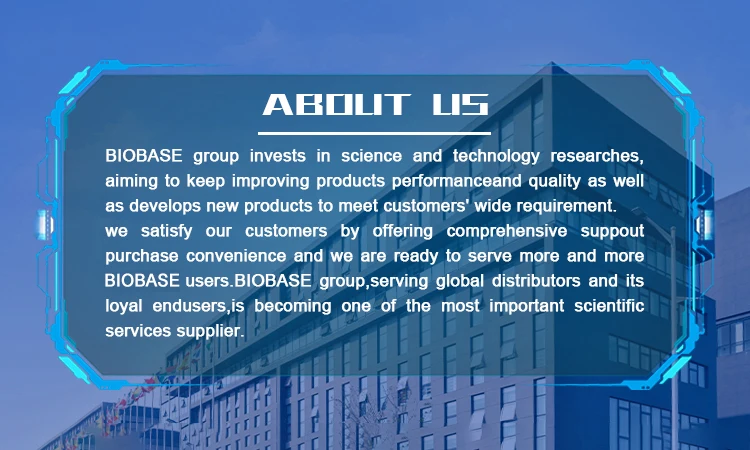 ABOUT US

BIOBASE group invests in science and technology researches, aiming to keep improving products performanceand quality as well as develops new products to meet customers' wide requirement.
we satisfy our customers by offering comprehensive suppout purchase convenience and we are ready to serve more and more BIOBASE users.BIOBASE group,serving global distributors and its loyal endusers,is becoming one of the most important scientific services supplier.